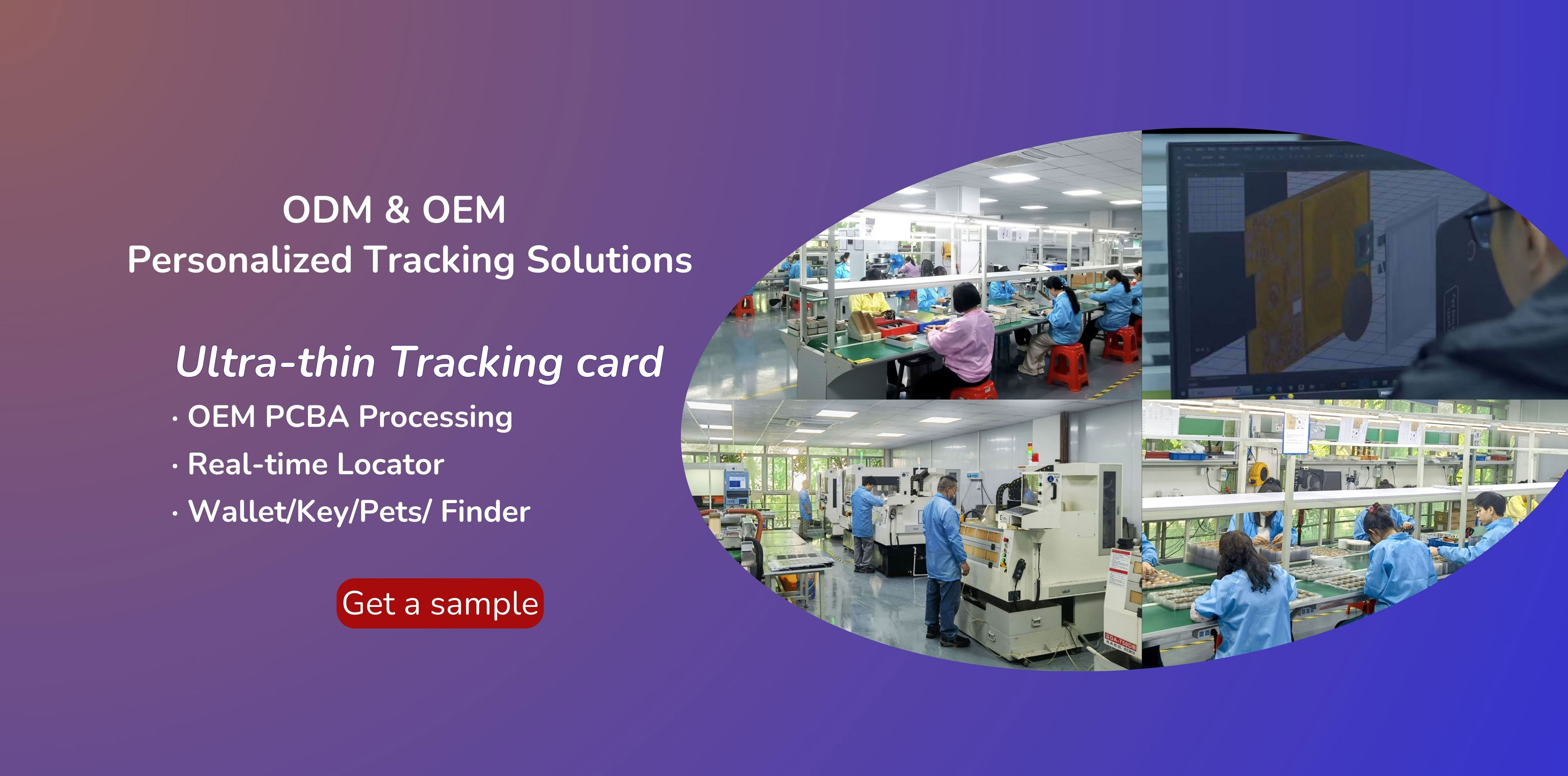 ODM & OEM
Personalized Tracking Solutions

Ultra-thin Tracking card

· OEM PCBA Processing
· Real-time Locator
· Wallet/Key/Pets/ Finder

Get a sample